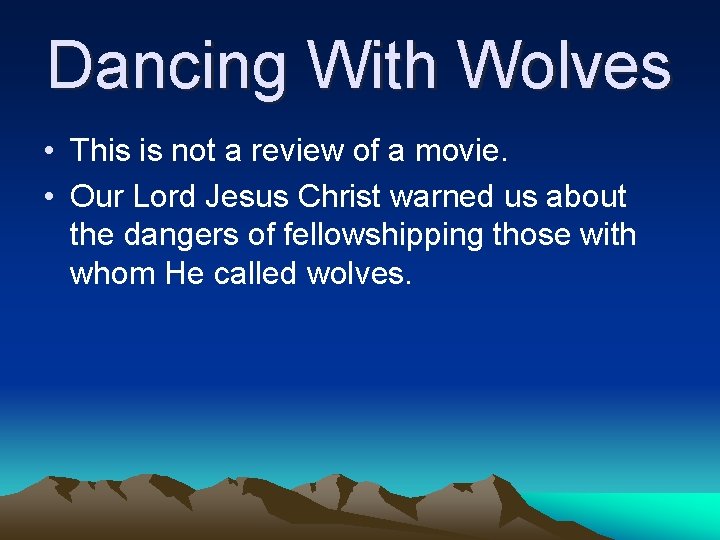 Dancing With Wolves

• This is not a review of a movie.
• Our Lord Jesus Christ warned us about the dangers of fellowshipping those with whom He called wolves.